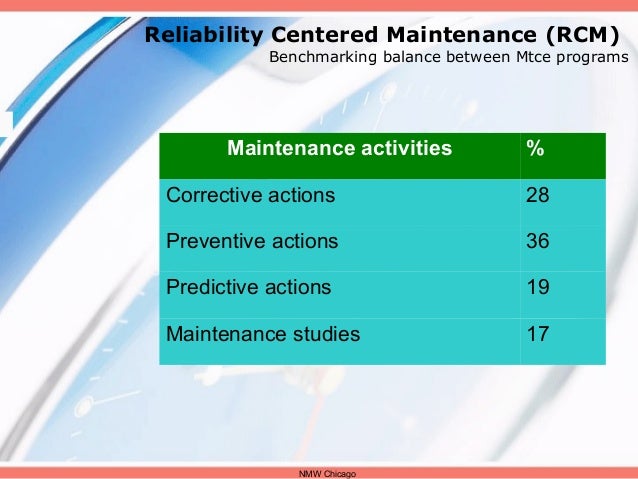 Reliability Centered Maintenance (RCM)
Benchmarking balance between Mtce programs

| Maintenance activities | % |
|---|---|
| Corrective actions | 28 |
| Preventive actions | 36 |
| Predictive actions | 19 |
| Maintenance studies | 17 |

NMW Chicago